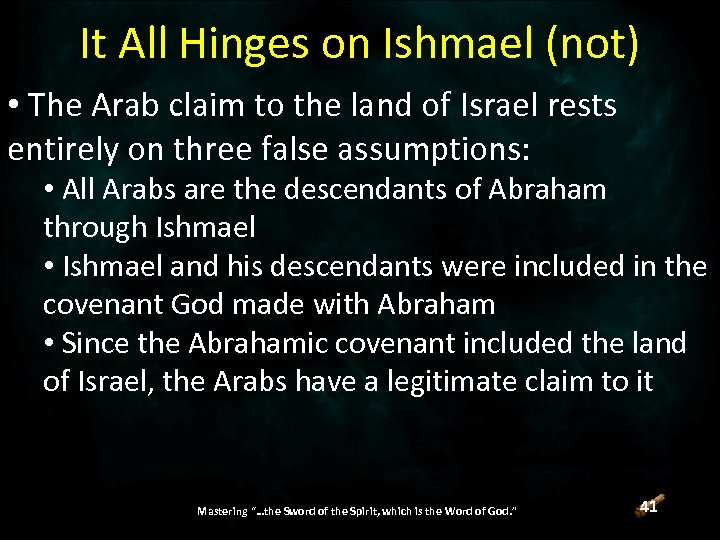 It All Hinges on Ishmael (not)

• The Arab claim to the land of Israel rests entirely on three false assumptions:

• All Arabs are the descendants of Abraham through Ishmael

• Ishmael and his descendants were included in the covenant God made with Abraham

• Since the Abrahamic covenant included the land of Israel, the Arabs have a legitimate claim to it

Mastering "...the Sword of the Spirit, which is the Word of God."

41